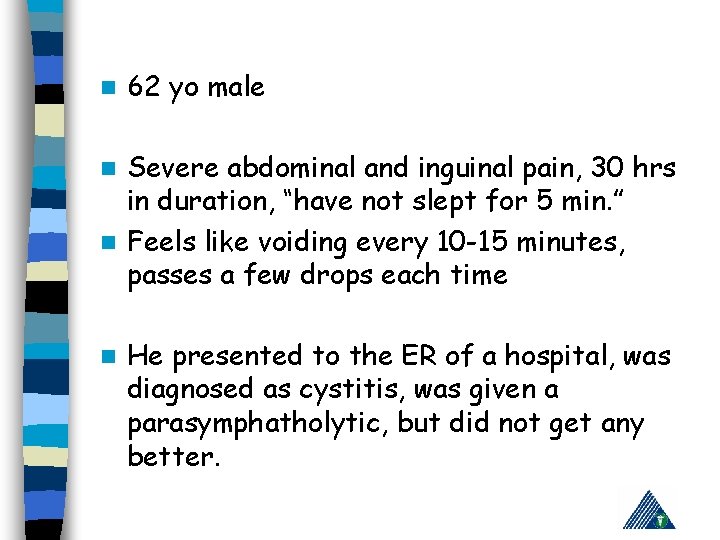 62 yo male

Severe abdominal and inguinal pain, 30 hrs in duration, “have not slept for 5 min.”

Feels like voiding every 10-15 minutes, passes a few drops each time

He presented to the ER of a hospital, was diagnosed as cystitis, was given a parasymphatholytic, but did not get any better.